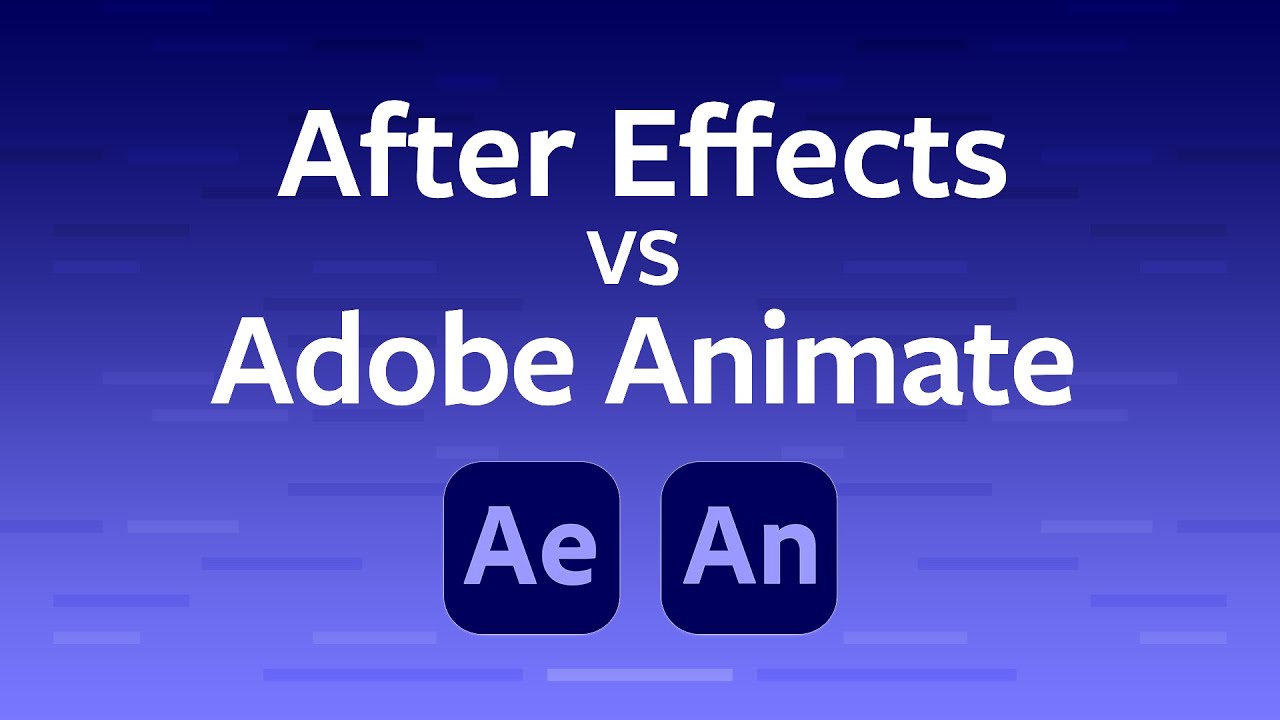 After Effects
vs
Adobe Animate

Ae An